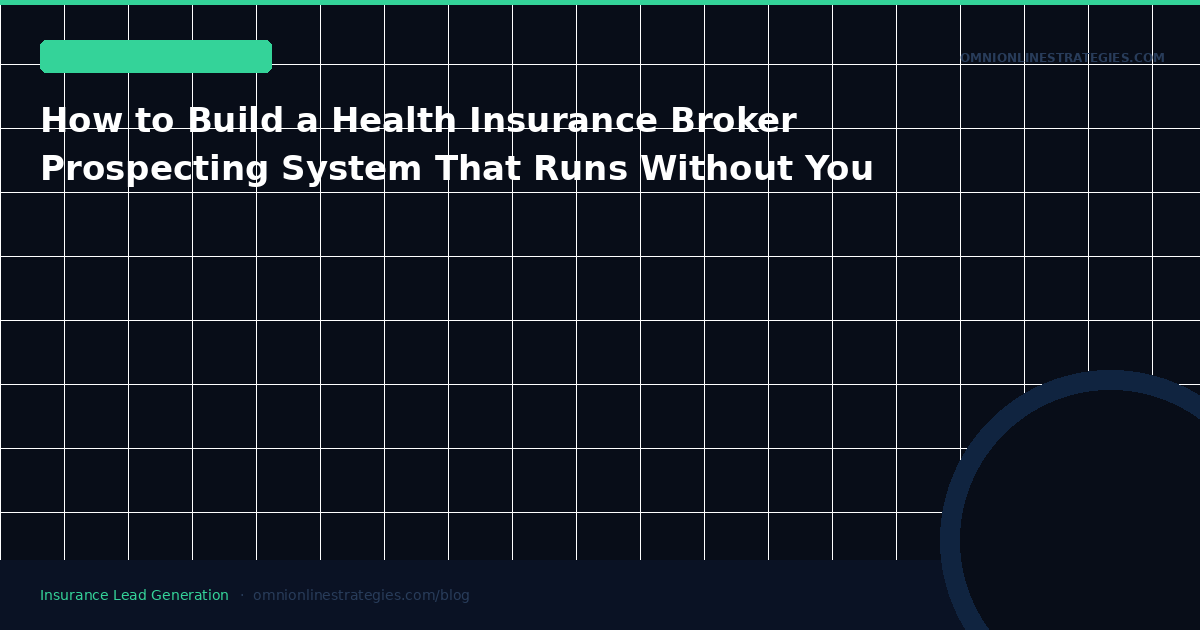 OMNIONLINESTRATEGIES.COM

How to Build a Health Insurance Broker Prospecting System That Runs Without You

Insurance Lead Generation · omnionlinestrategies.com/blog